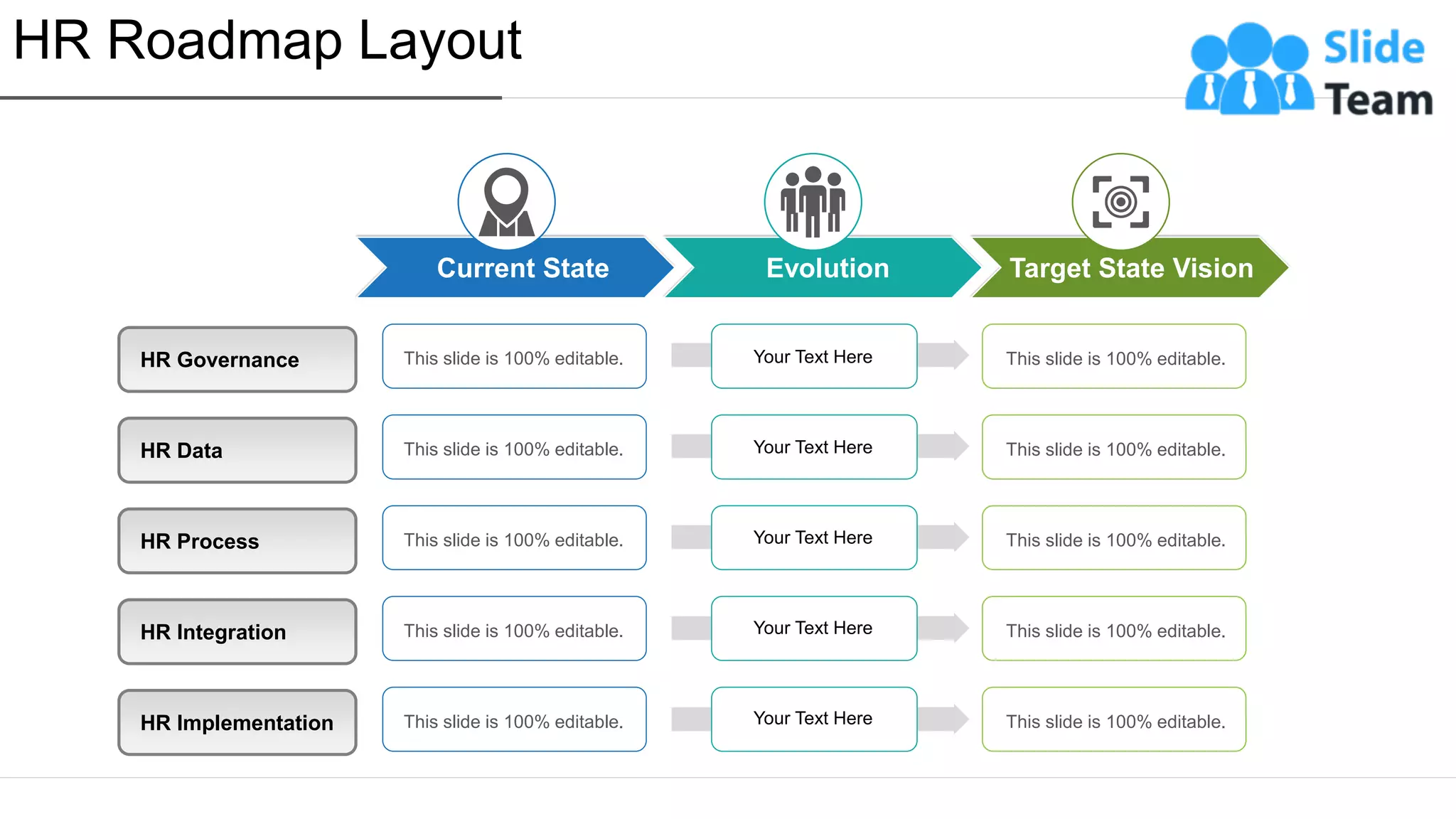 HR Roadmap Layout

Slide Team

| | Current State | Evolution | Target State Vision |
|---|---|---|---|
| HR Governance | This slide is 100% editable. | Your Text Here | This slide is 100% editable. |
| HR Data | This slide is 100% editable. | Your Text Here | This slide is 100% editable. |
| HR Process | This slide is 100% editable. | Your Text Here | This slide is 100% editable. |
| HR Integration | This slide is 100% editable. | Your Text Here | This slide is 100% editable. |
| HR Implementation | This slide is 100% editable. | Your Text Here | This slide is 100% editable. |